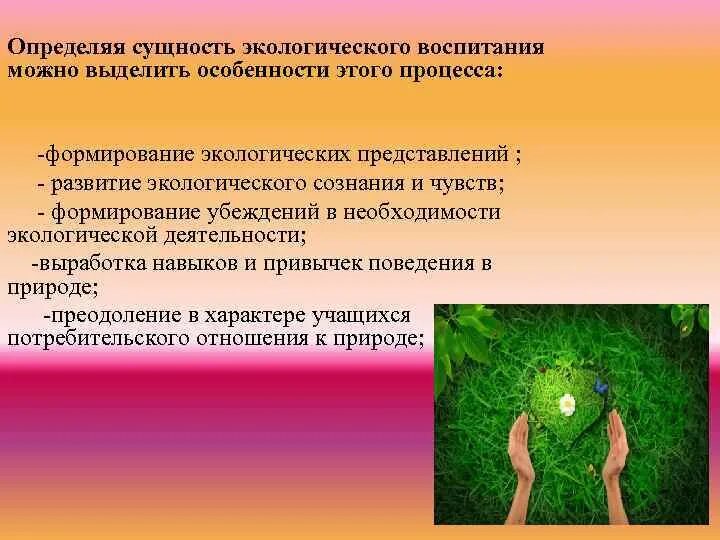 Определяя сущность экологического воспитания можно выделить особенности этого процесса:

-формирование экологических представлений ;
- развитие экологического сознания и чувств;
- формирование убеждений в необходимости экологической деятельности;
-выработка навыков и привычек поведения в природе;
-преодоление в характере учащихся потребительского отношения к природе;